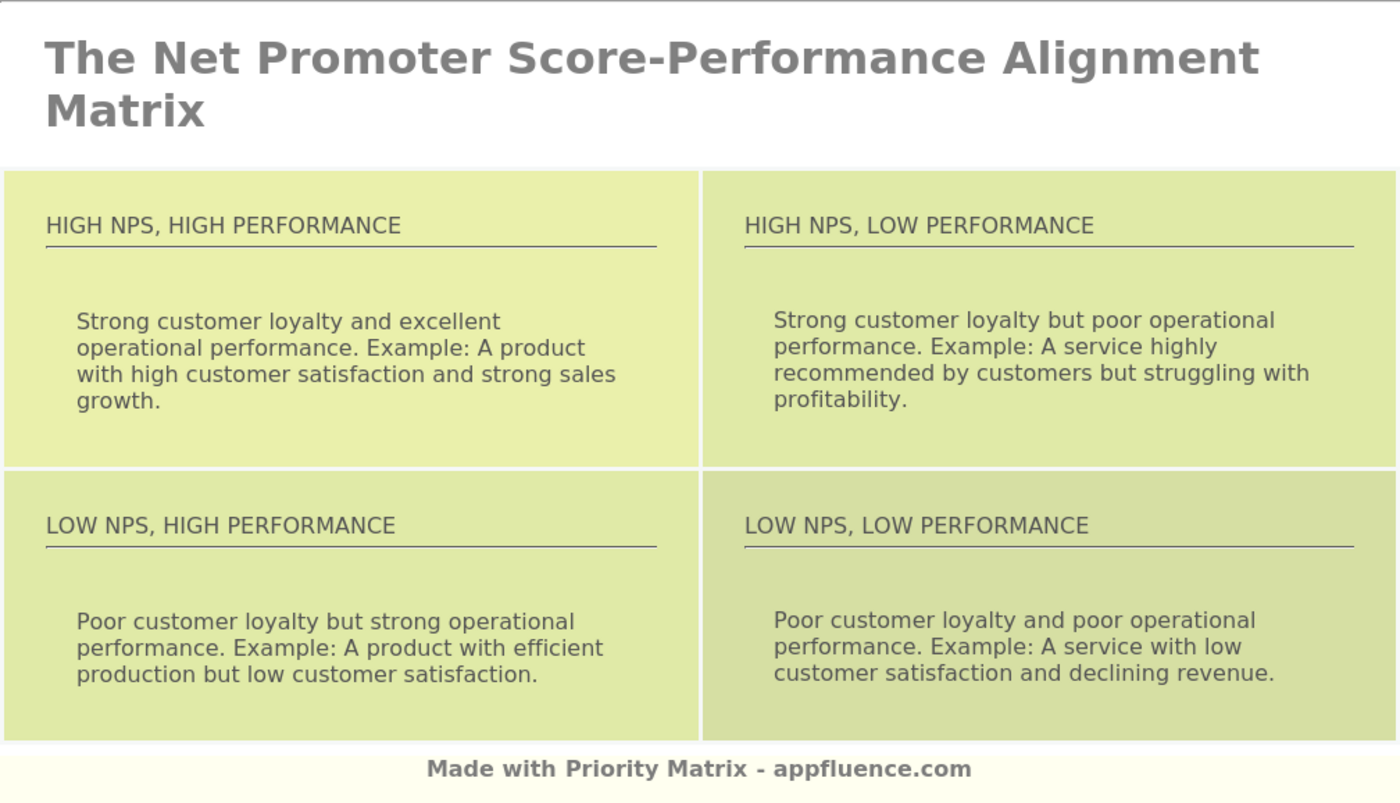 The Net Promoter Score-Performance Alignment Matrix

HIGH NPS, HIGH PERFORMANCE

Strong customer loyalty and excellent operational performance. Example: A product with high customer satisfaction and strong sales growth.

HIGH NPS, LOW PERFORMANCE

Strong customer loyalty but poor operational performance. Example: A service highly recommended by customers but struggling with profitability.

LOW NPS, HIGH PERFORMANCE

Poor customer loyalty but strong operational performance. Example: A product with efficient production but low customer satisfaction.

LOW NPS, LOW PERFORMANCE

Poor customer loyalty and poor operational performance. Example: A service with low customer satisfaction and declining revenue.

Made with Priority Matrix - appfluence.com